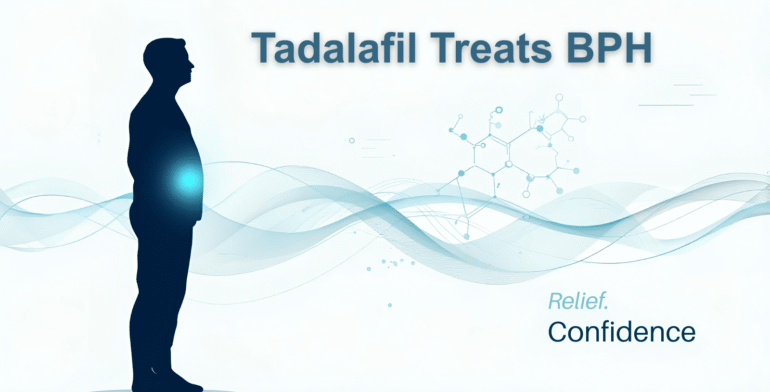 Tadalafil Treats BPH

Relief.
Confidence